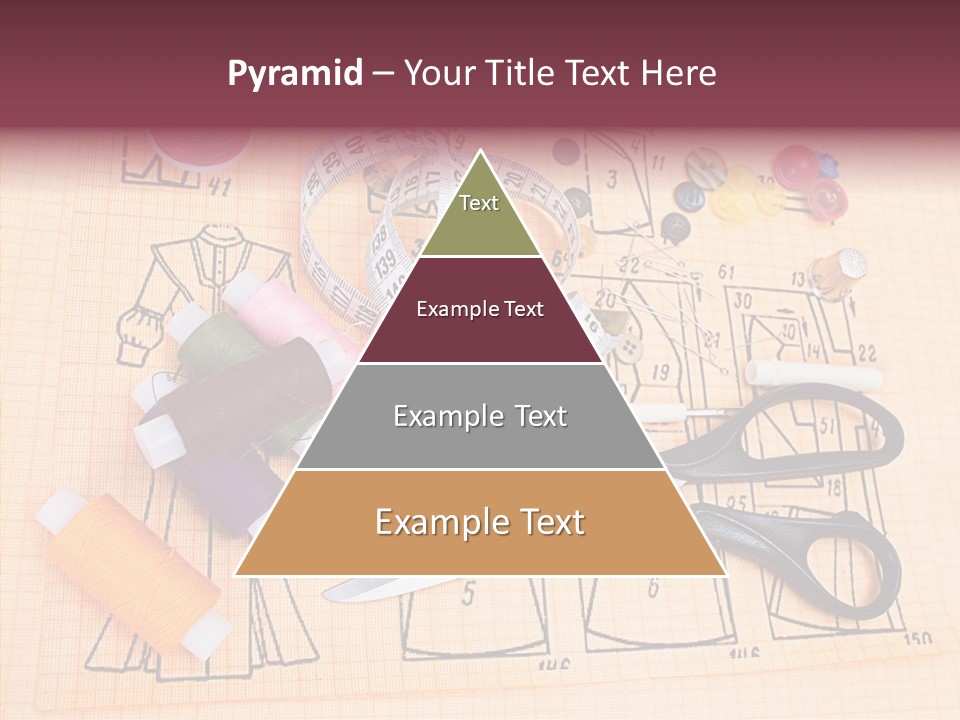 Pyramid – Your Title Text Here

Text

Example Text

Example Text

Example Text